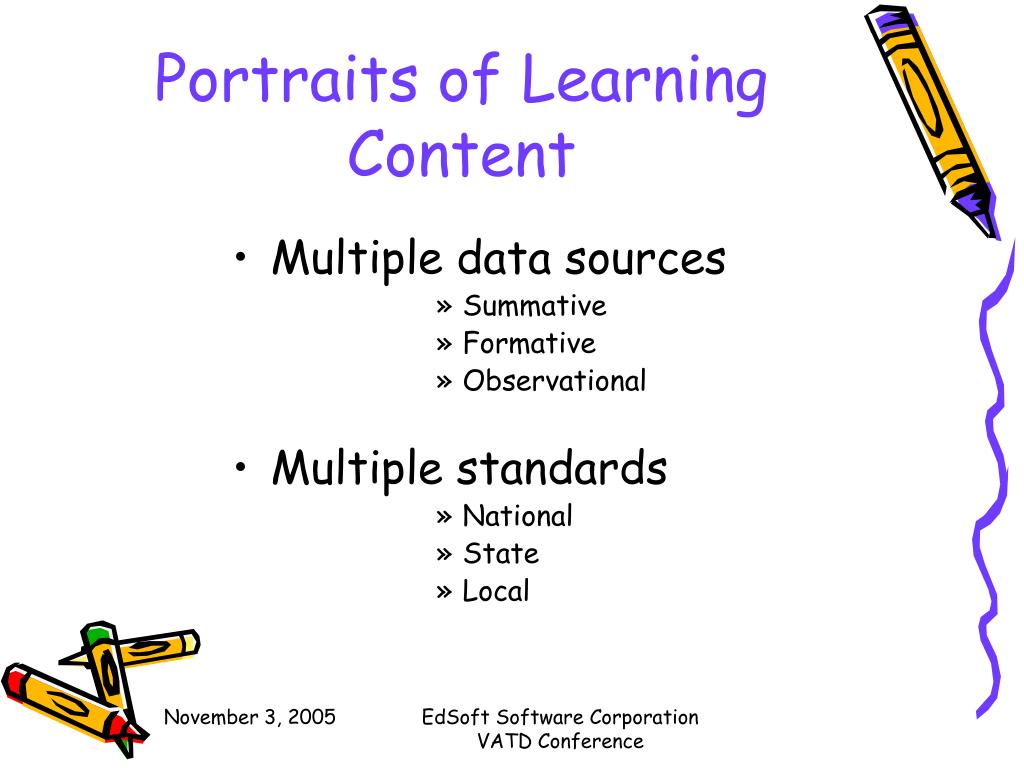 Portraits of Learning Content

• Multiple data sources
» Summative
» Formative
» Observational

• Multiple standards
» National
» State
» Local

November 3, 2005

EdSoft Software Corporation
VATD Conference